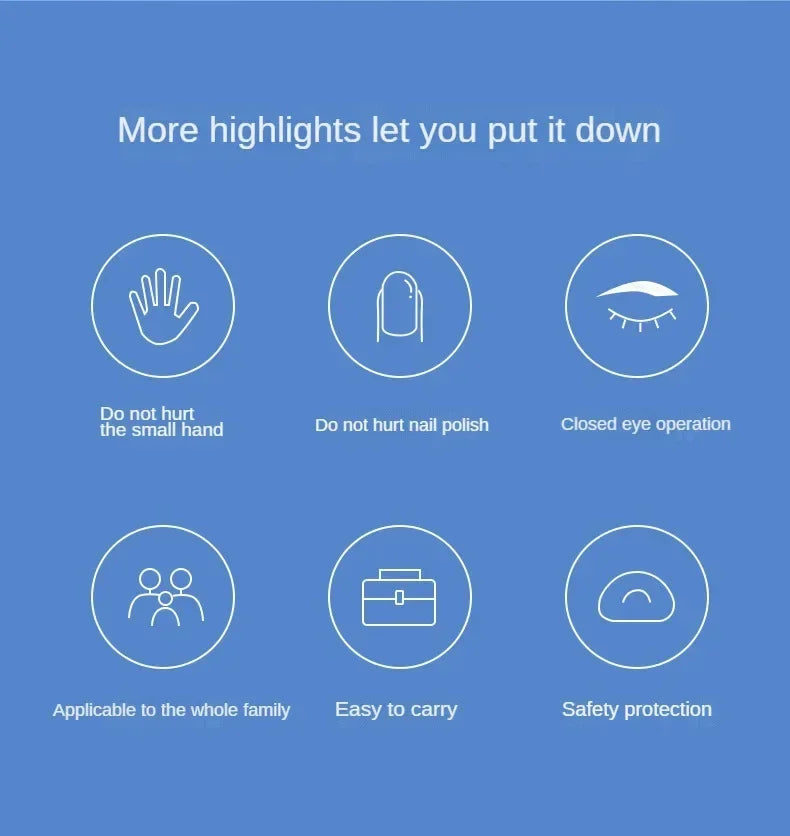 More highlights let you put it down

Do not hurt the small hand

Do not hurt nail polish

Closed eye operation

Applicable to the whole family

Easy to carry

Safety protection